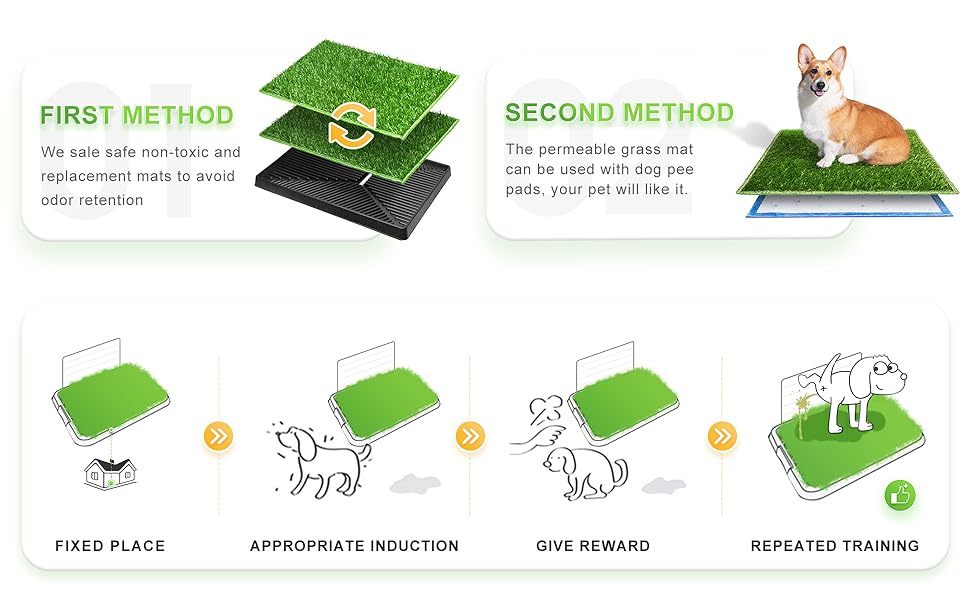 01
FIRST METHOD
We sale safe non-toxic and replacement mats to avoid odor retention

02
SECOND METHOD
The permeable grass mat can be used with dog pee pads, your pet will like it.

FIXED PLACE
APPROPRIATE INDUCTION
GIVE REWARD
REPEATED TRAINING